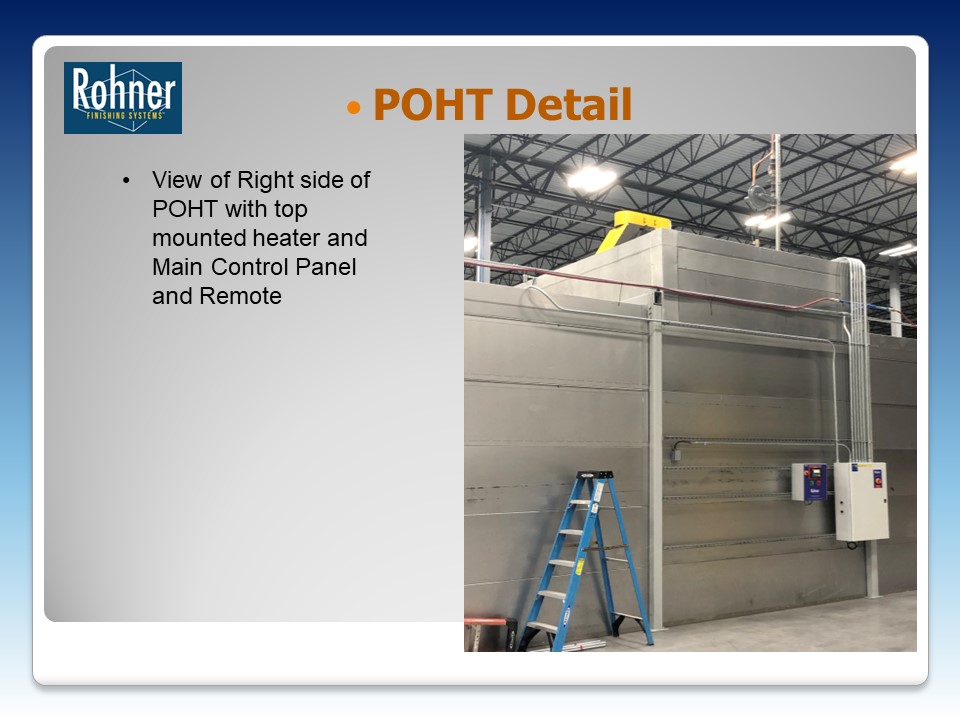 Rohner
FINISHING SYSTEMS

• POHT Detail

• View of Right side of POHT with top mounted heater and Main Control Panel and Remote